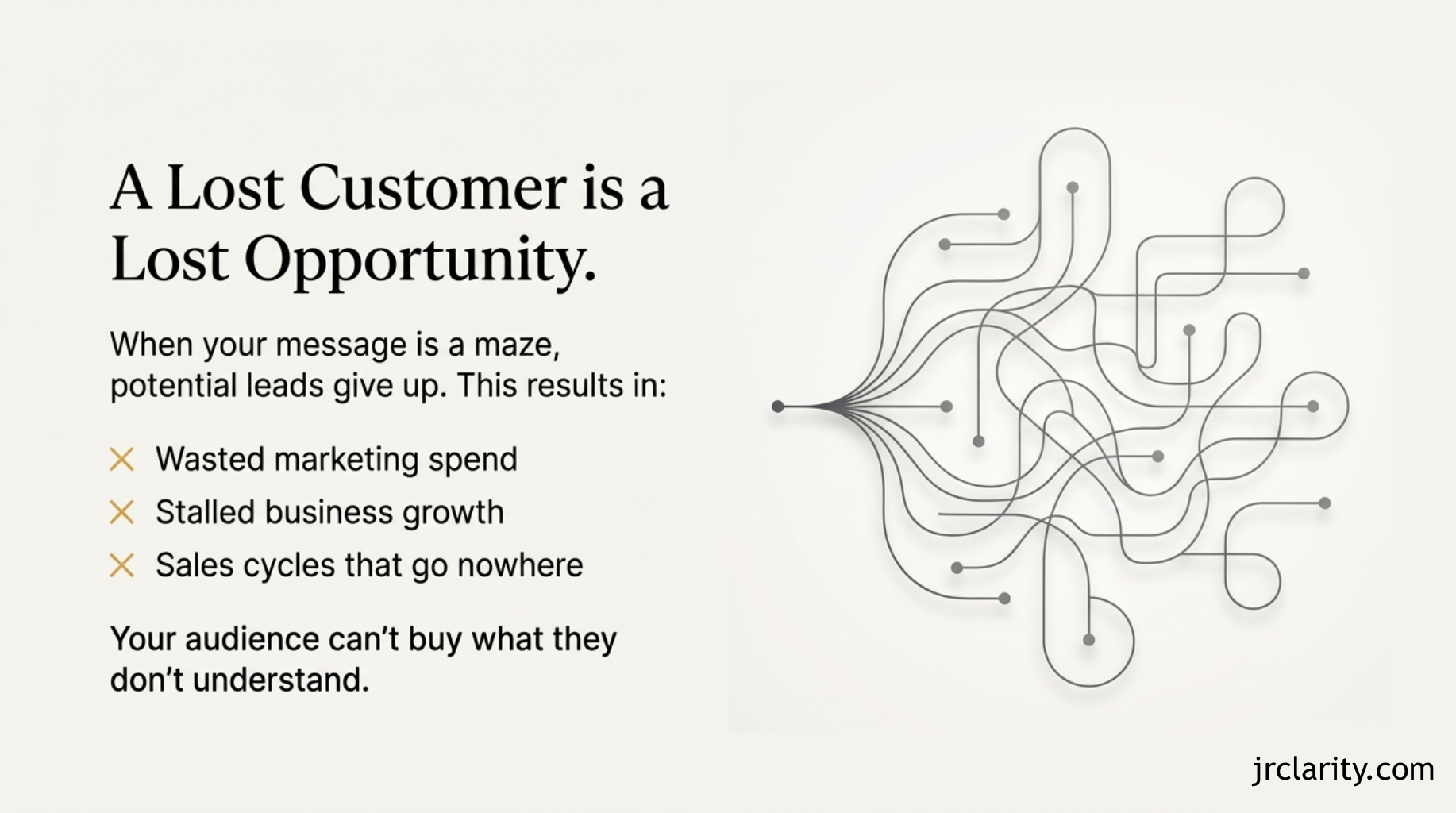 A Lost Customer is a Lost Opportunity.

When your message is a maze, potential leads give up. This results in:

✕ Wasted marketing spend
✕ Stalled business growth
✕ Sales cycles that go nowhere

Your audience can't buy what they don't understand.

jrclarity.com